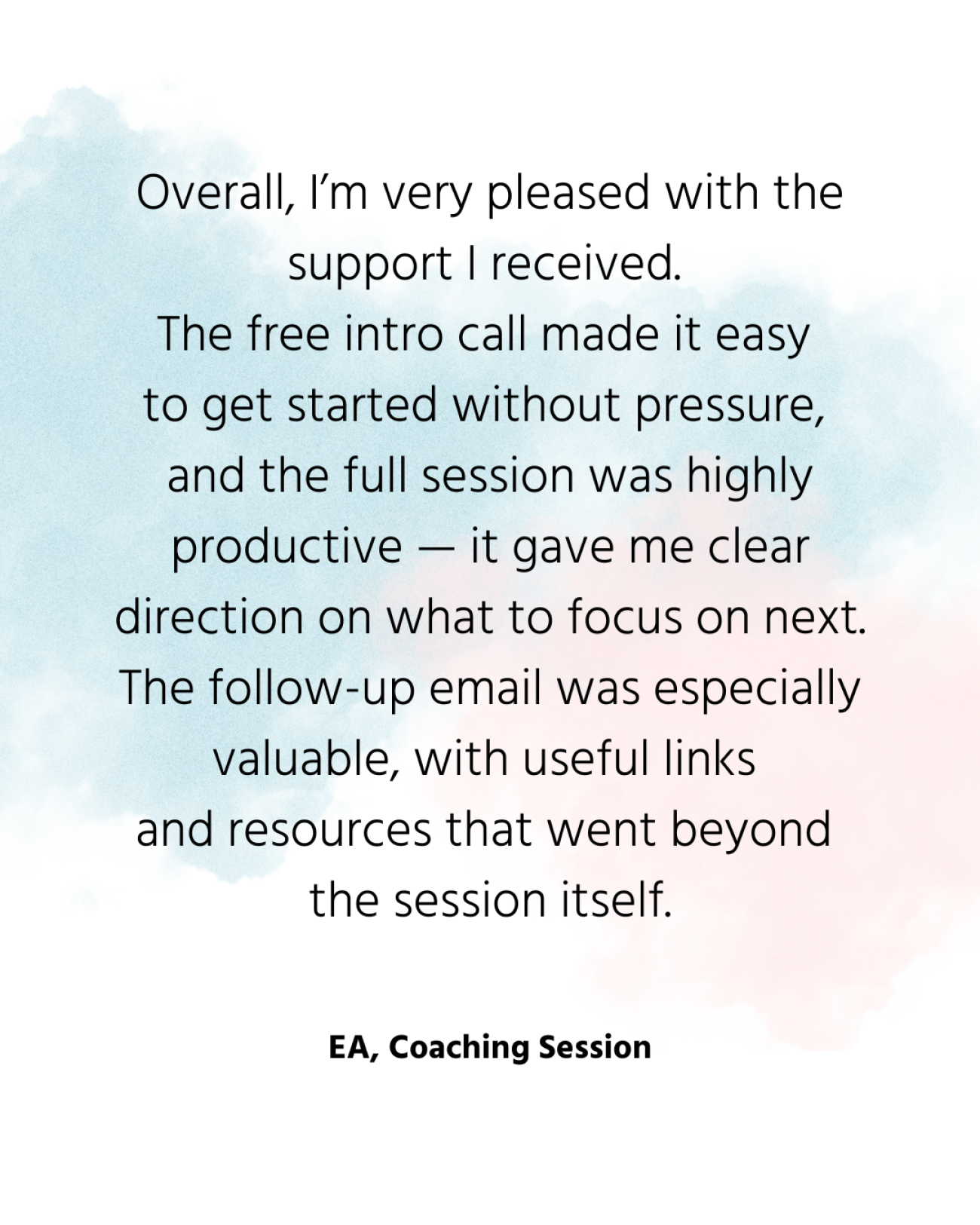 Overall, I’m very pleased with the support I received.
The free intro call made it easy to get started without pressure, and the full session was highly productive — it gave me clear direction on what to focus on next.
The follow-up email was especially valuable, with useful links and resources that went beyond the session itself.

EA, Coaching Session